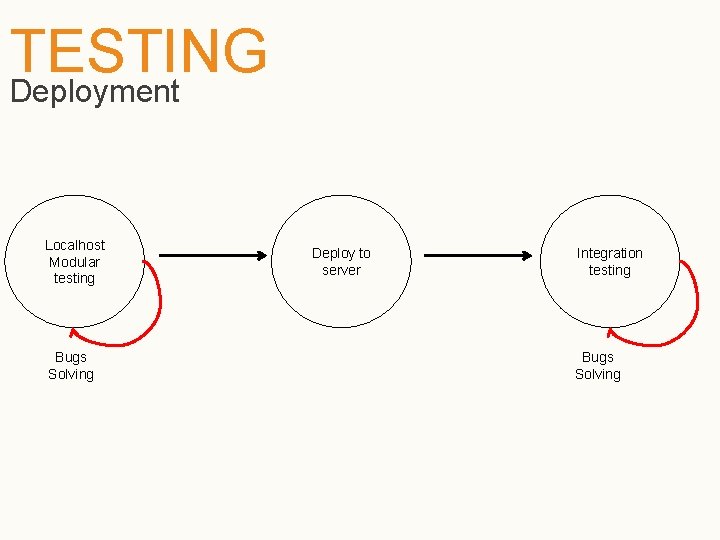 TESTING
Deployment

Localhost Modular testing

Deploy to server

Integration testing

Bugs Solving

Bugs Solving